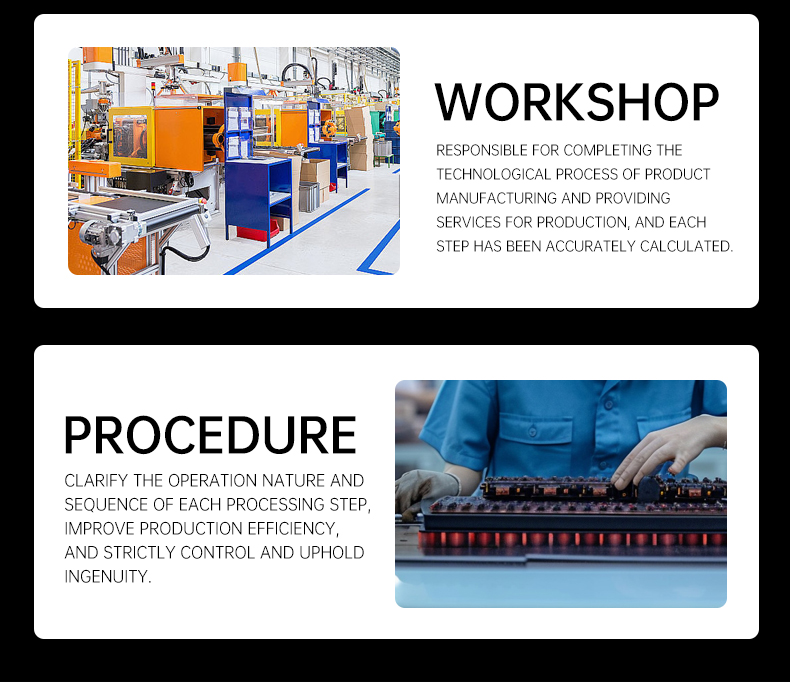 WORKSHOP

RESPONSIBLE FOR COMPLETING THE TECHNOLOGICAL PROCESS OF PRODUCT MANUFACTURING AND PROVIDING SERVICES FOR PRODUCTION, AND EACH STEP HAS BEEN ACCURATELY CALCULATED.

PROCEDURE

CLARIFY THE OPERATION NATURE AND SEQUENCE OF EACH PROCESSING STEP, IMPROVE PRODUCTION EFFICIENCY, AND STRICTLY CONTROL AND UPHOLD INGENUITY.